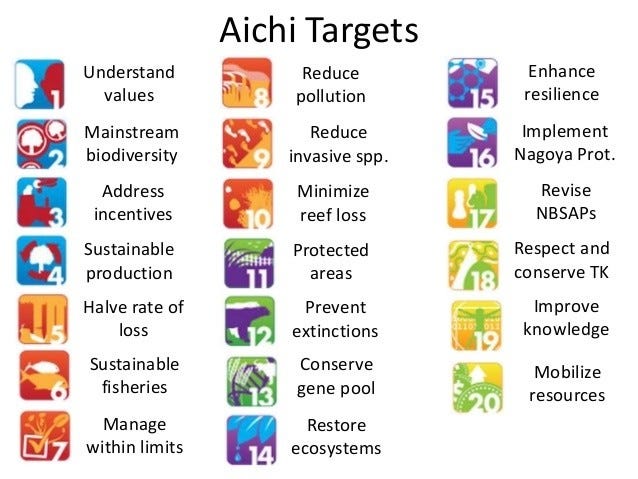 Aichi Targets

1 Understand values

2 Mainstream biodiversity

3 Address incentives

4 Sustainable production

5 Halve rate of loss

6 Sustainable fisheries

7 Manage within limits

8 Reduce pollution

9 Reduce invasive spp.

10 Minimize reef loss

11 Protected areas

12 Prevent extinctions

13 Conserve gene pool

14 Restore ecosystems

15 Enhance resilience

16 Implement Nagoya Prot.

17 Revise NBSAPs

18 Respect and conserve TK

19 Improve knowledge

20 Mobilize resources